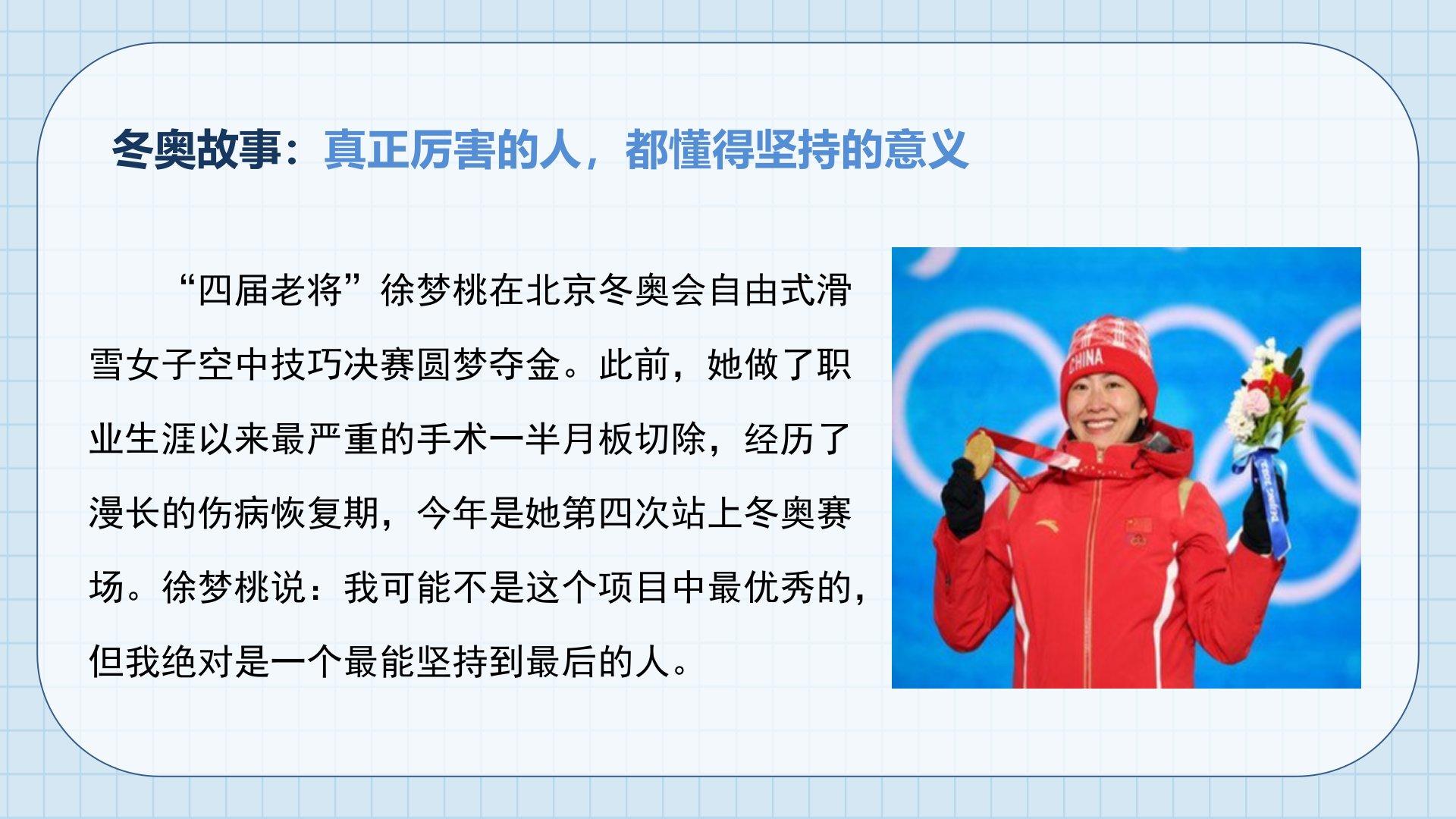 冬奥故事：真正厉害的人，都懂得坚持的意义

“四届老将”徐梦桃在北京冬奥会自由式滑雪女子空中技巧决赛圆梦夺金。此前，她做了职业生涯以来最严重的手术一半月板切除，经历了漫长的伤病恢复期，今年是她第四次站上冬奥赛场。徐梦桃说：我可能不是这个项目中最优秀的，但我绝对是一个最能坚持到最后的人。

CHINA